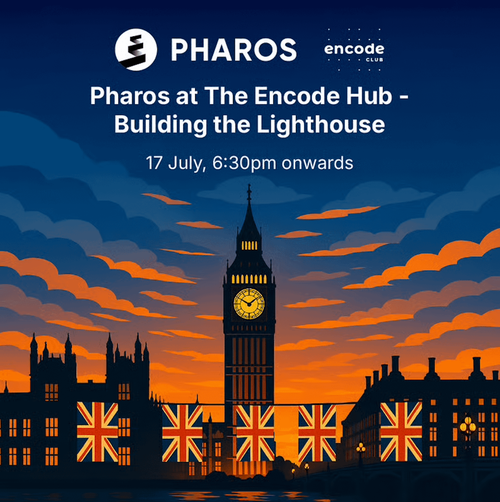 PHAROS

encode
CLUB

Pharos at The Encode Hub - Building the Lighthouse

17 July, 6:30pm onwards